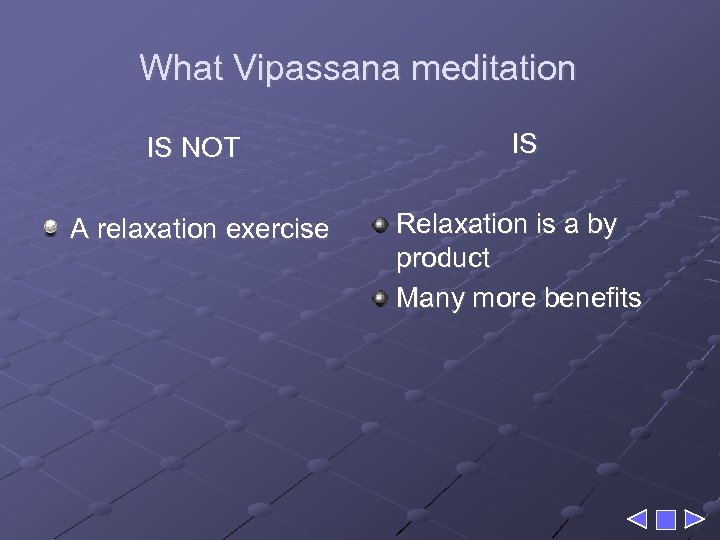 What Vipassana meditation

IS NOT

A relaxation exercise

IS

Relaxation is a by product

Many more benefits